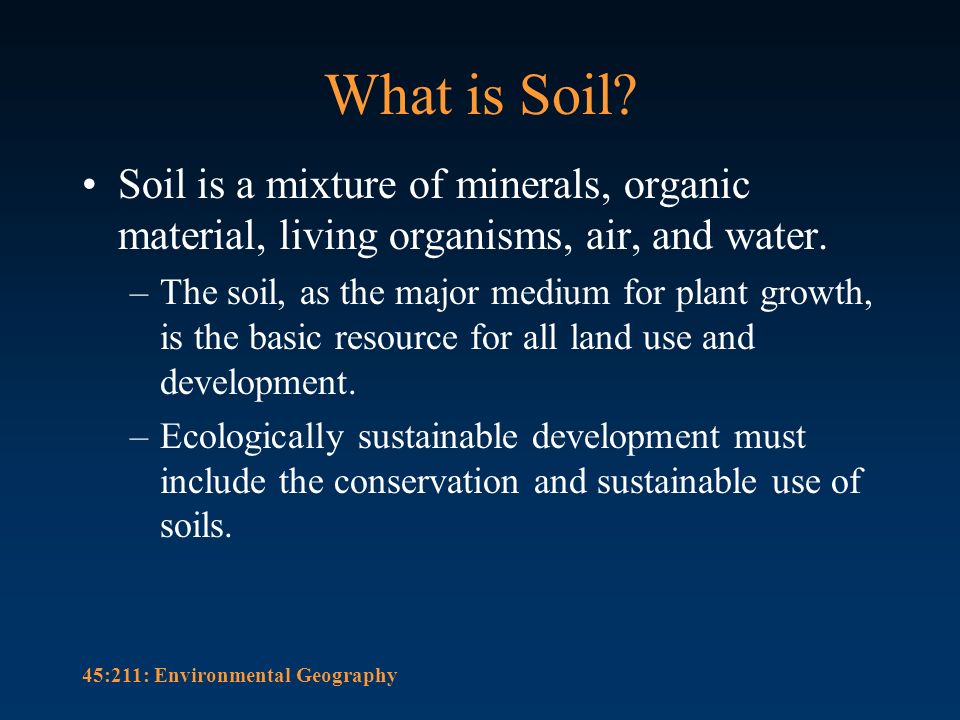 What is Soil?

• Soil is a mixture of minerals, organic material, living organisms, air, and water.

– The soil, as the major medium for plant growth, is the basic resource for all land use and development.

– Ecologically sustainable development must include the conservation and sustainable use of soils.

45:211: Environmental Geography